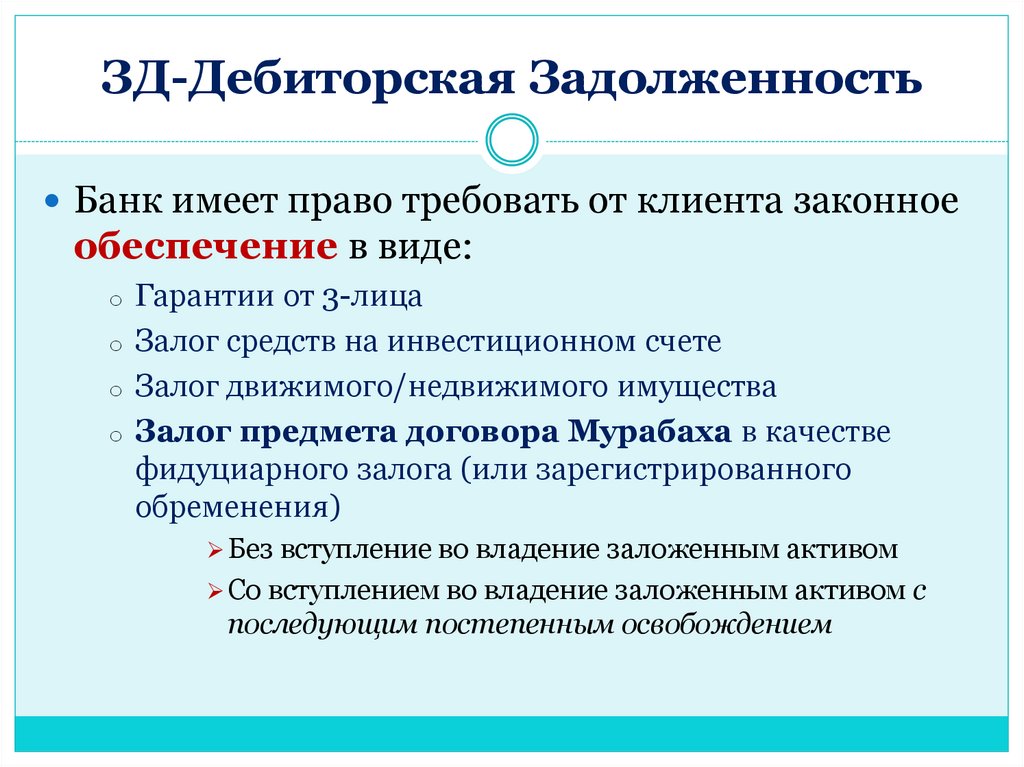 ЗД-Дебиторская Задолженность

Банк имеет право требовать от клиента законное обеспечение в виде:

Гарантии от 3-лица

Залог средств на инвестиционном счете

Залог движимого/недвижимого имущества

Залог предмета договора Мурабаха в качестве фидуциарного залога (или зарегистрированного обременения)

Без вступление во владение заложенным активом

Со вступлением во владение заложенным активом с последующим постепенным освобождением